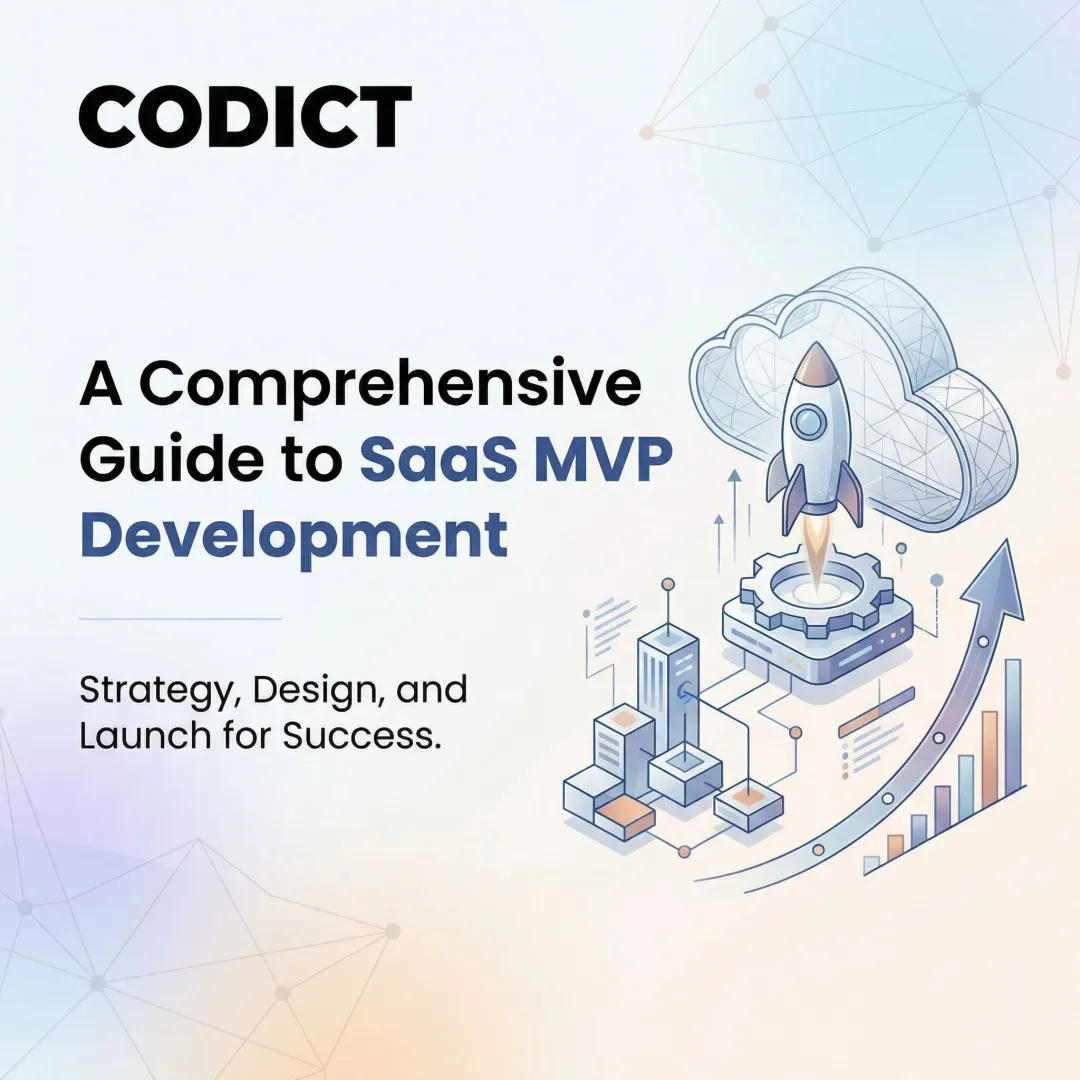 CODICT

A Comprehensive Guide to SaaS MVP Development

Strategy, Design, and Launch for Success.